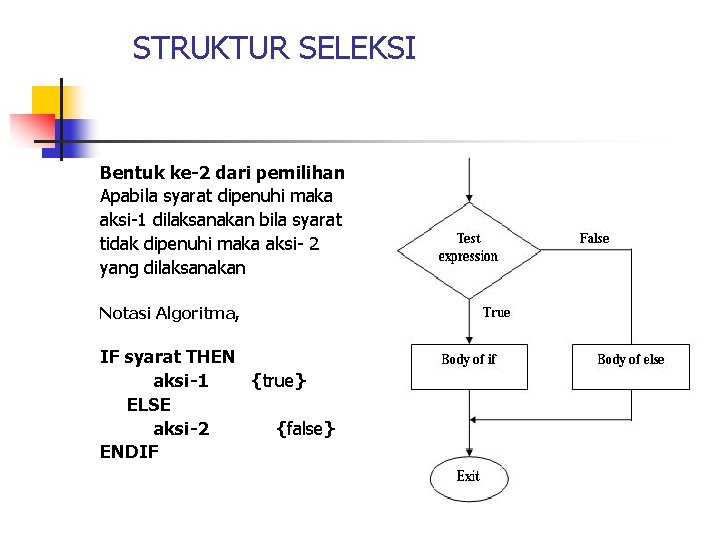 STRUKTUR SELEKSI

Bentuk ke-2 dari pemilihan
Apabila syarat dipenuhi maka aksi-1 dilaksanakan bila syarat tidak dipenuhi maka aksi- 2 yang dilaksanakan

Notasi Algoritma,

IF syarat THEN
aksi-1 {true}
ELSE
aksi-2 {false}
ENDIF

Test expression
False
True
Body of if
Body of else
Exit